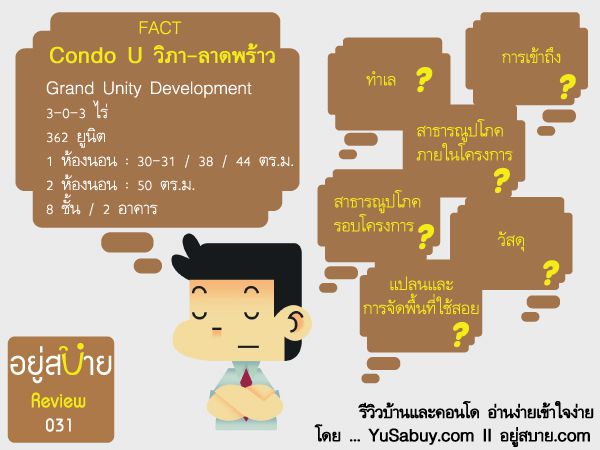 FACT
Condo U วิภา-ลาดพร้าว

Grand Unity Development
3-0-3 ไร่
362 ยูนิต
1 ห้องนอน : 30-31 / 38 / 44 ตร.ม.
2 ห้องนอน : 50 ตร.ม.
8 ชั้น / 2 อาคาร

ทำเล ?

การเข้าถึง ?

สาธารณูปโภค
ภายในโครงการ ?

สาธารณูปโภค
รอบโครงการ ?

วัสดุ ?

แปลนและ
การจัดพื้นที่ใช้สอย ?

อยู่สบาย
Review
031

รีวิวบ้านและคอนโด อ่านง่ายเข้าใจง่าย
โดย ... YuSabuy.com II อยู่สบาย.com